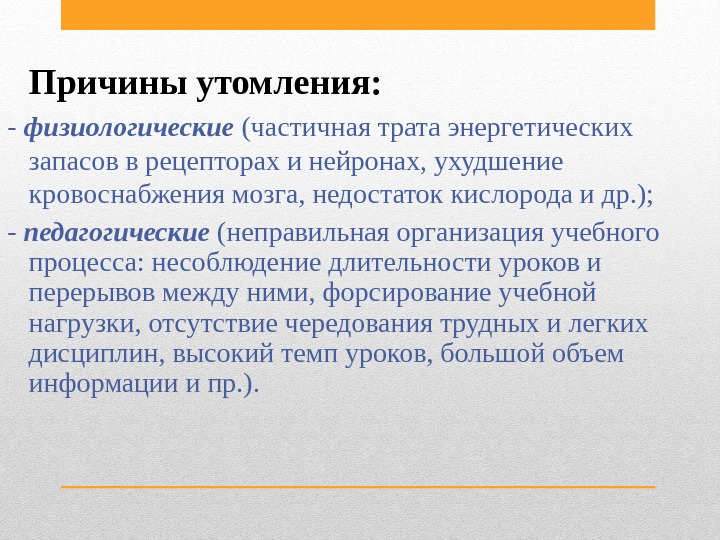 Причины утомления:

- физиологические (частичная трата энергетических запасов в рецепторах и нейронах, ухудшение кровоснабжения мозга, недостаток кислорода и др.);

- педагогические (неправильная организация учебного процесса: несоблюдение длительности уроков и перерывов между ними, форсирование учебной нагрузки, отсутствие чередования трудных и легких дисциплин, высокий темп уроков, большой объем информации и пр.).